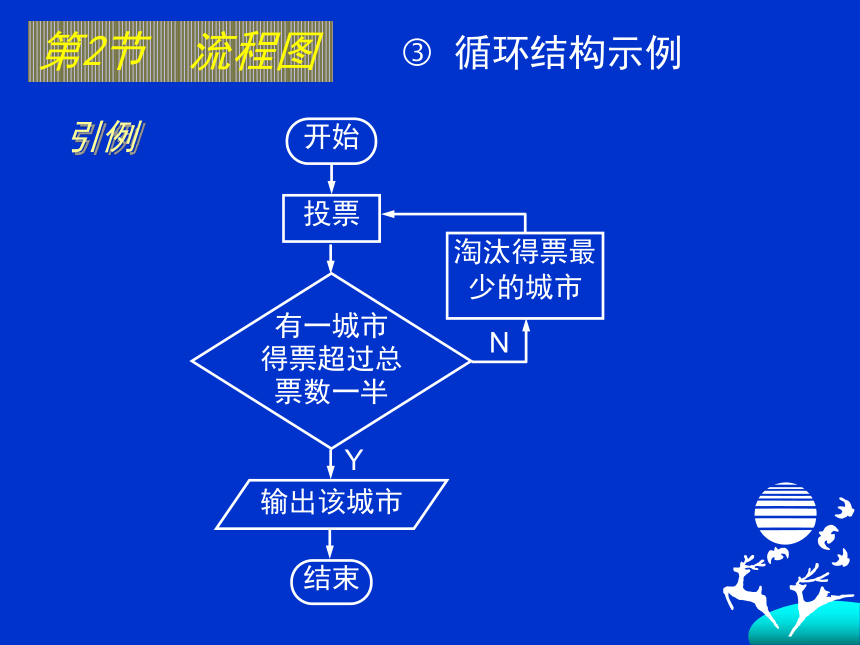 第2节 流程图

③ 循环结构示例

引例

开始

投票

淘汰得票最少的城市

有一城市得票超过总票数一半

N

Y

输出该城市

结束